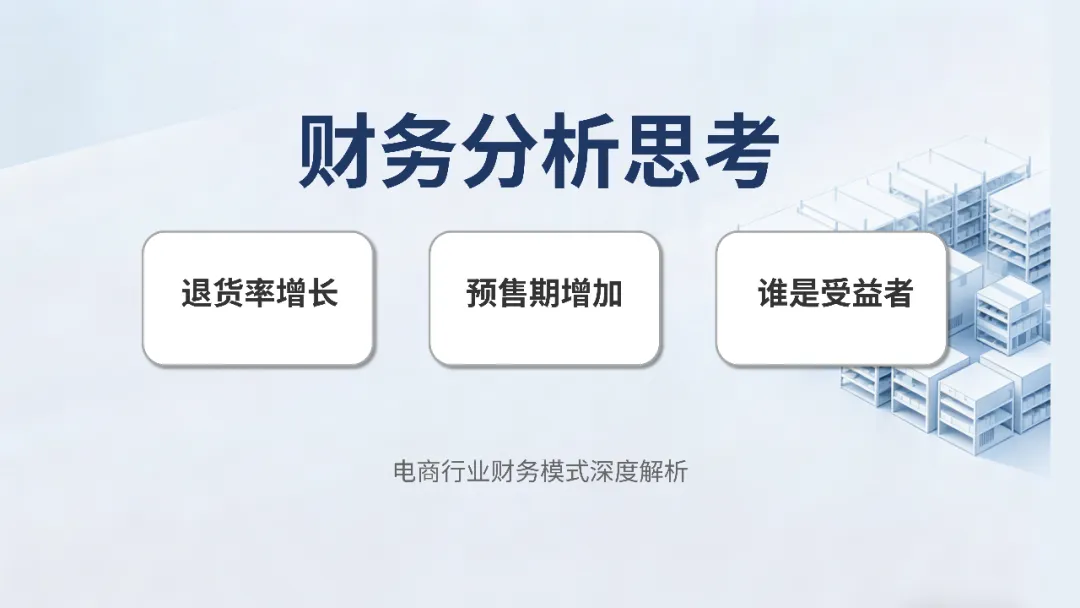 财务分析思考

退货率增长

预售期增加

谁是受益者

电商行业财务模式深度解析